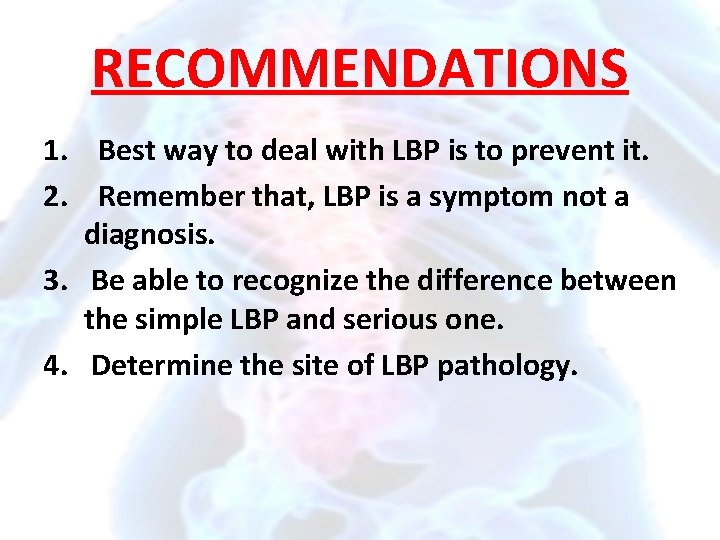 RECOMMENDATIONS

1. Best way to deal with LBP is to prevent it.
2. Remember that, LBP is a symptom not a diagnosis.
3. Be able to recognize the difference between the simple LBP and serious one.
4. Determine the site of LBP pathology.